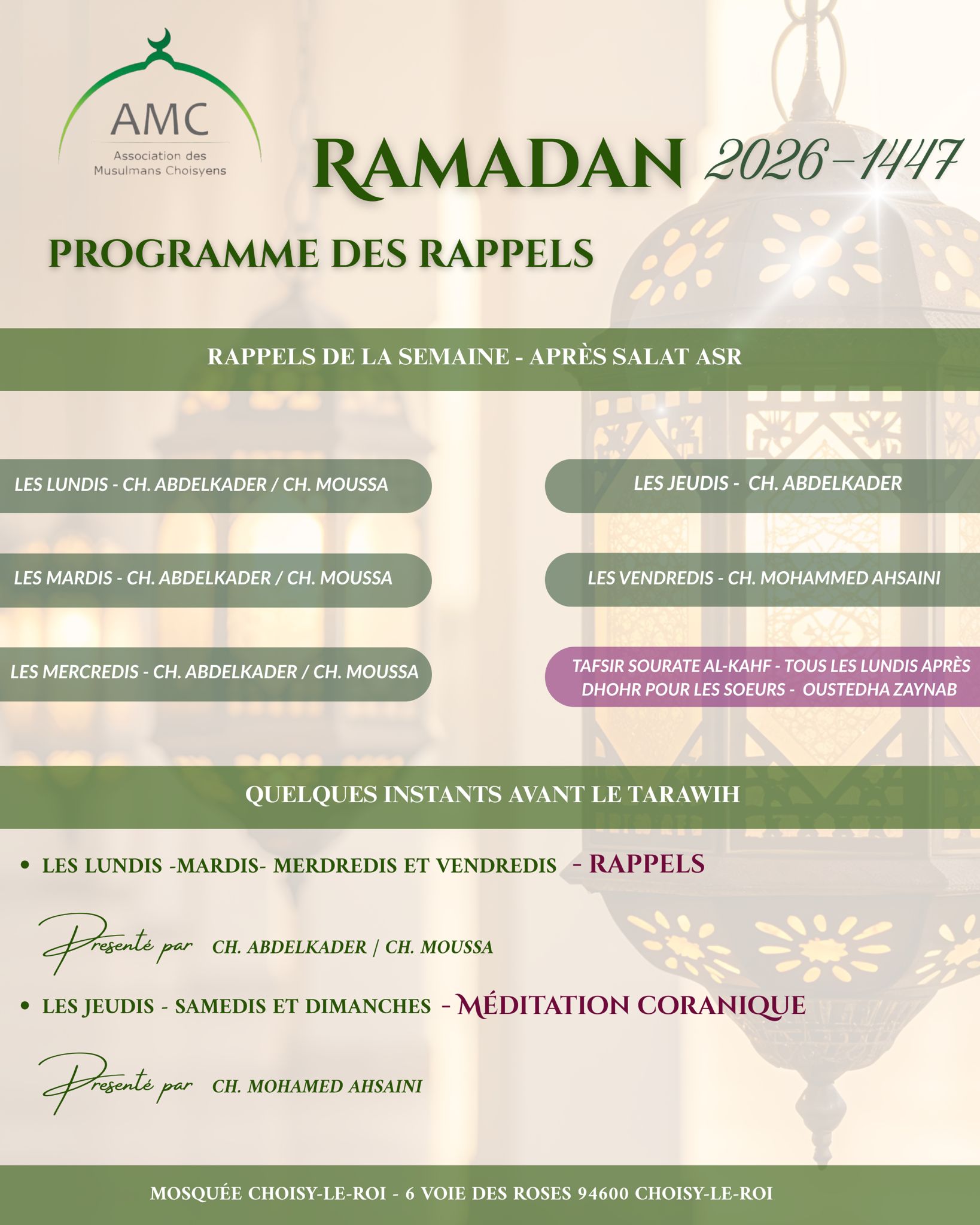 AMC
Association des Musulmans Choisyens

RAMADAN 2026-1447

PROGRAMME DES RAPPELS

RAPPELS DE LA SEMAINE - APRÈS SALAT ASR

LES LUNDIS - CH. ABDELKADER / CH. MOUSSA

LES MARDIS - CH. ABDELKADER / CH. MOUSSA

LES MERCREDIS - CH. ABDELKADER / CH. MOUSSA

LES JEUDIS - CH. ABDELKADER

LES VENDREDIS - CH. MOHAMMED AHSAINI

TAFSIR SOURATE AL-KAHF - TOUS LES LUNDIS APRÈS DHOHR POUR LES SOEURS - OUSTEDHA ZAYNAB

QUELQUES INSTANTS AVANT LE TARAWIH

• LES LUNDIS -MARDIS- MERDREDIS ET VENDREDIS - RAPPELS

Presenté par CH. ABDELKADER / CH. MOUSSA

• LES JEUDIS - SAMEDIS ET DIMANCHES - MÉDITATION CORANIQUE

Presenté par CH. MOHAMED AHSAINI

MOSQUÉE CHOISY-LE-ROI - 6 VOIE DES ROSES 94600 CHOISY-LE-ROI